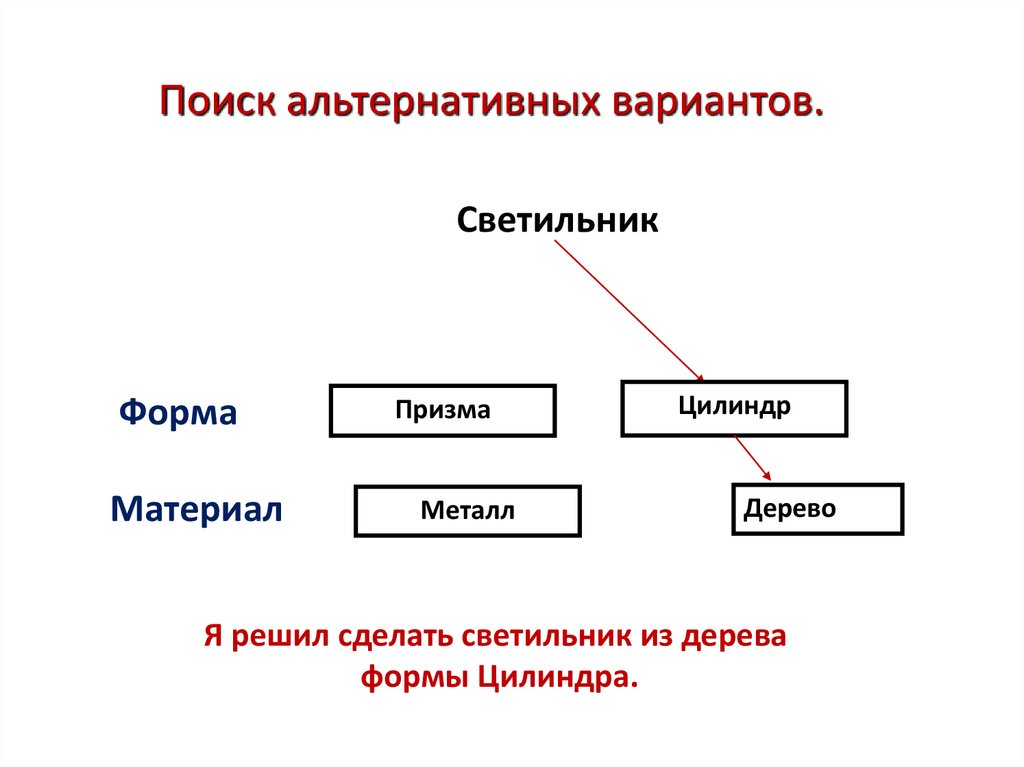 Поиск альтернативных вариантов.

Светильник

Форма

Призма

Цилиндр

Материал

Металл

Дерево

Я решил сделать светильник из дерева формы Цилиндра.